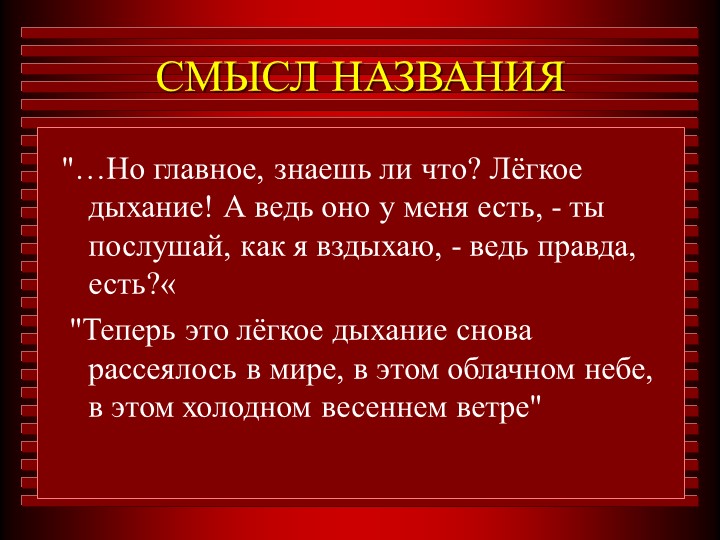 СМЫСЛ НАЗВАНИЯ

"…Но главное, знаешь ли что? Лёгкое дыхание! А ведь оно у меня есть, - ты послушай, как я вздыхаю, - ведь правда, есть?«

"Теперь это лёгкое дыхание снова рассеялось в мире, в этом облачном небе, в этом холодном весеннем ветре"